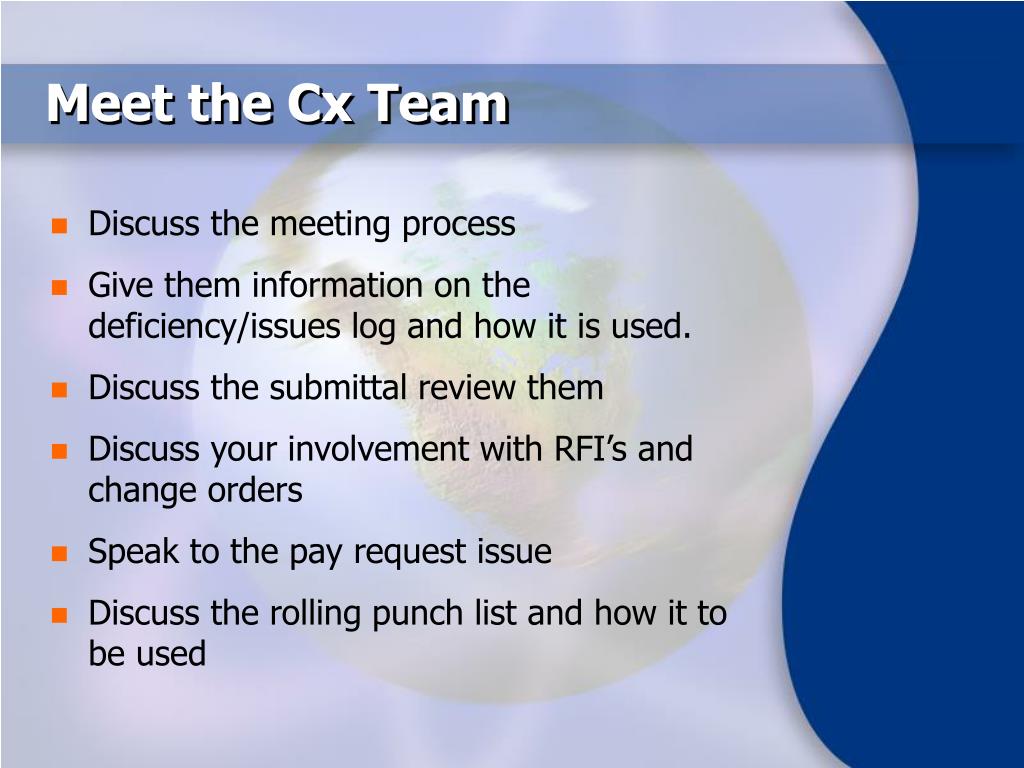 Meet the Cx Team

- Discuss the meeting process
- Give them information on the deficiency/issues log and how it is used.
- Discuss the submittal review them
- Discuss your involvement with RFI’s and change orders
- Speak to the pay request issue
- Discuss the rolling punch list and how it to be used